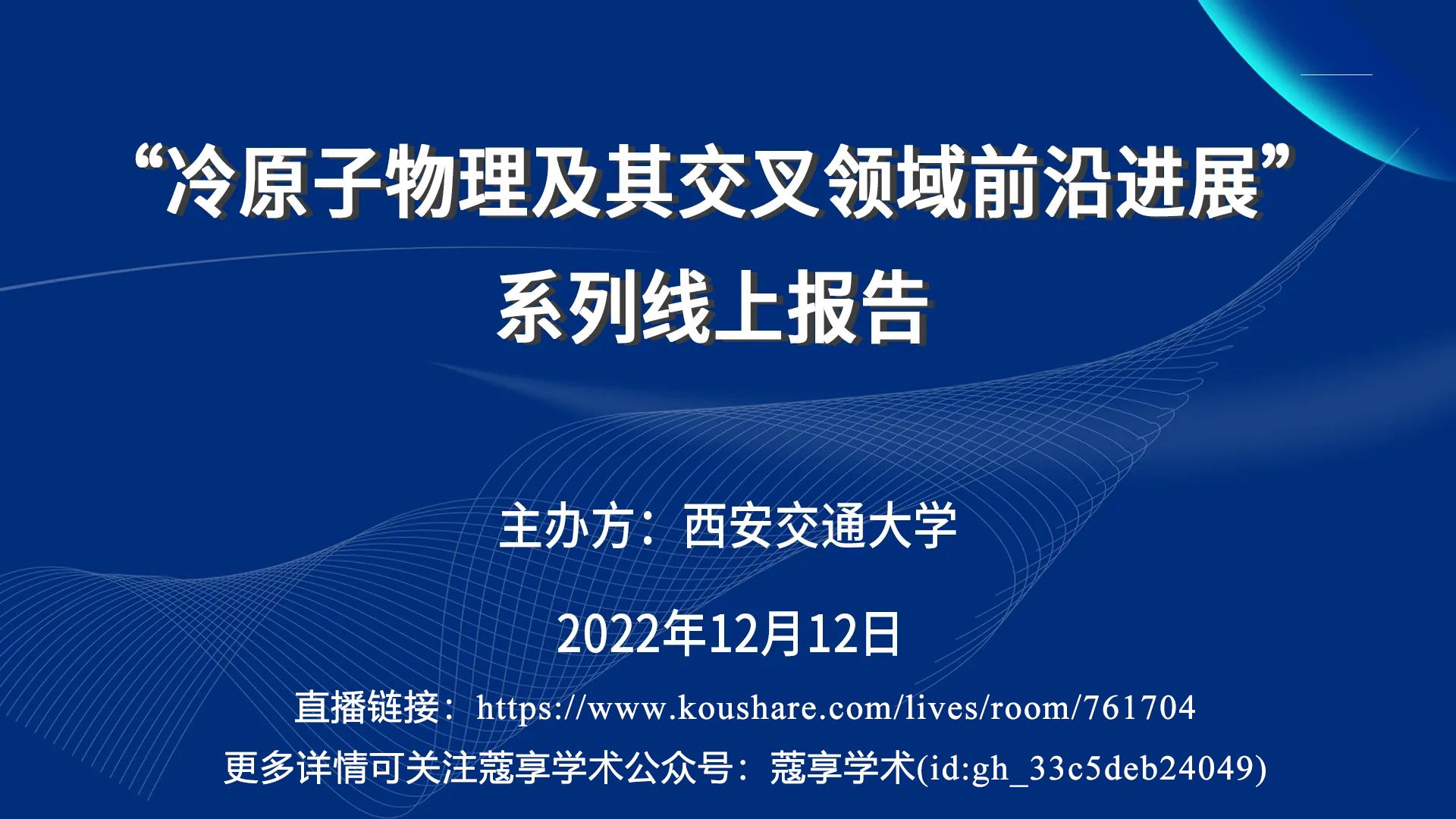 “冷原子物理及其交叉领域前沿进展”
系列线上报告

主办方：西安交通大学

2022年12月12日

直播链接：https://www.koushare.com/lives/room/761704

更多详情可关注蔻享学术公众号：蔻享学术(id:gh_33c5deb24049)